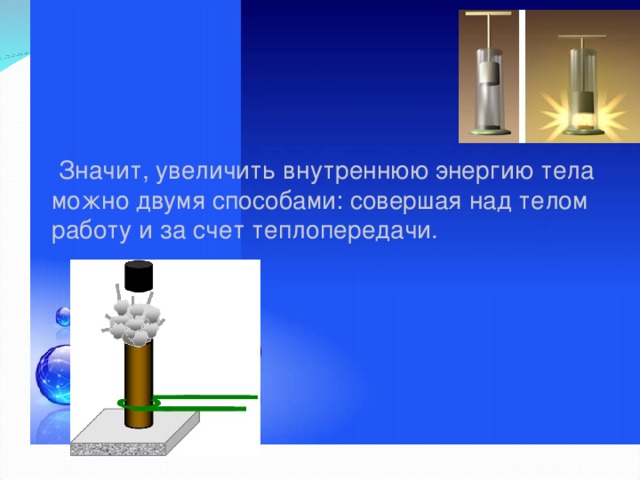 Значит, увеличить внутреннюю энергию тела можно двумя способами: совершая над телом работу и за счет теплопередачи.